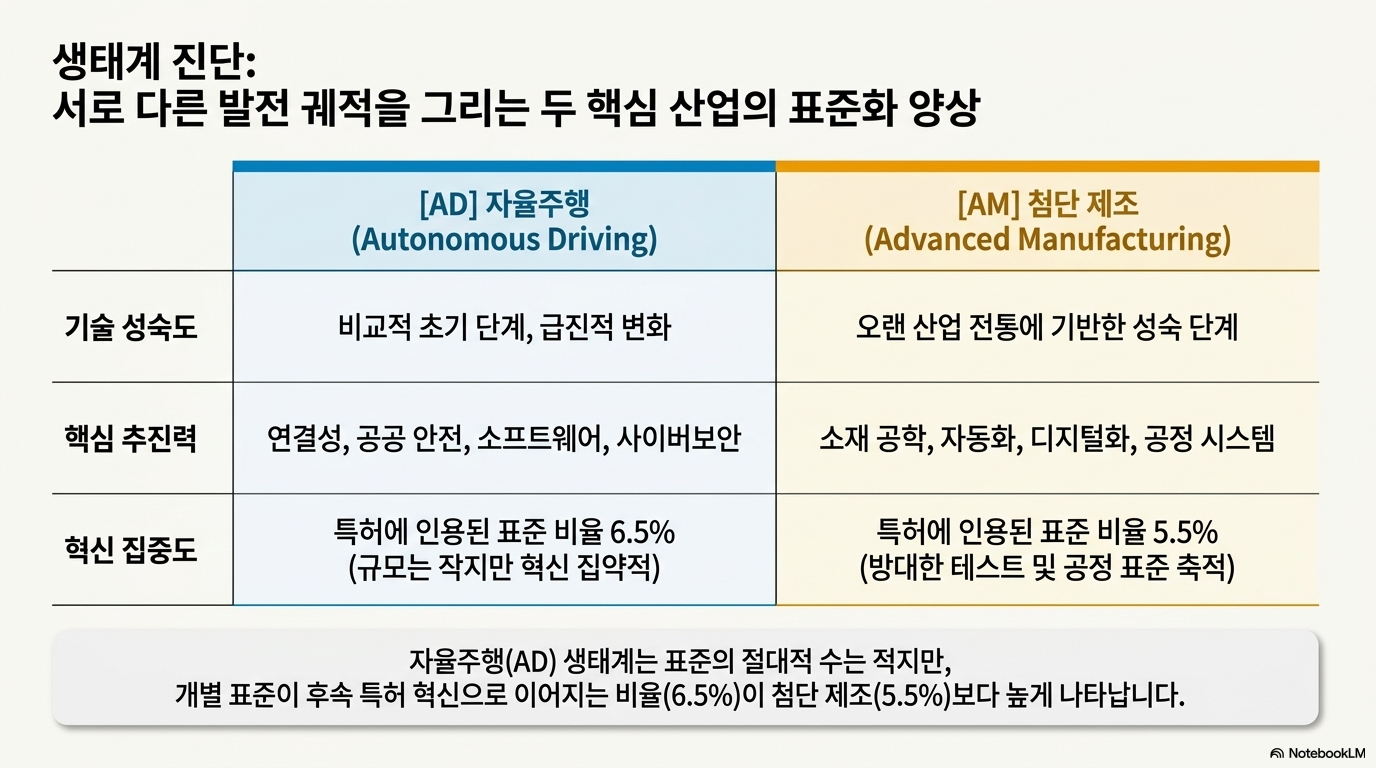 생태계 진단:
서로 다른 발전 궤적을 그리는 두 핵심 산업의 표준화 양상

|  | [AD] 자율주행 (Autonomous Driving) | [AM] 첨단 제조 (Advanced Manufacturing) |
|---|---|---|
| 기술 성숙도 | 비교적 초기 단계, 급진적 변화 | 오랜 산업 전통에 기반한 성숙 단계 |
| 핵심 추진력 | 연결성, 공공 안전, 소프트웨어, 사이버보안 | 소재 공학, 자동화, 디지털화, 공정 시스템 |
| 혁신 집중도 | 특허에 인용된 표준 비율 6.5% (규모는 작지만 혁신 집약적) | 특허에 인용된 표준 비율 5.5% (방대한 테스트 및 공정 표준 축적) |

자율주행(AD) 생태계는 표준의 절대적 수는 적지만, 개별 표준이 후속 특허 혁신으로 이어지는 비율(6.5%)이 첨단 제조(5.5%)보다 높게 나타납니다.

NotebookLM